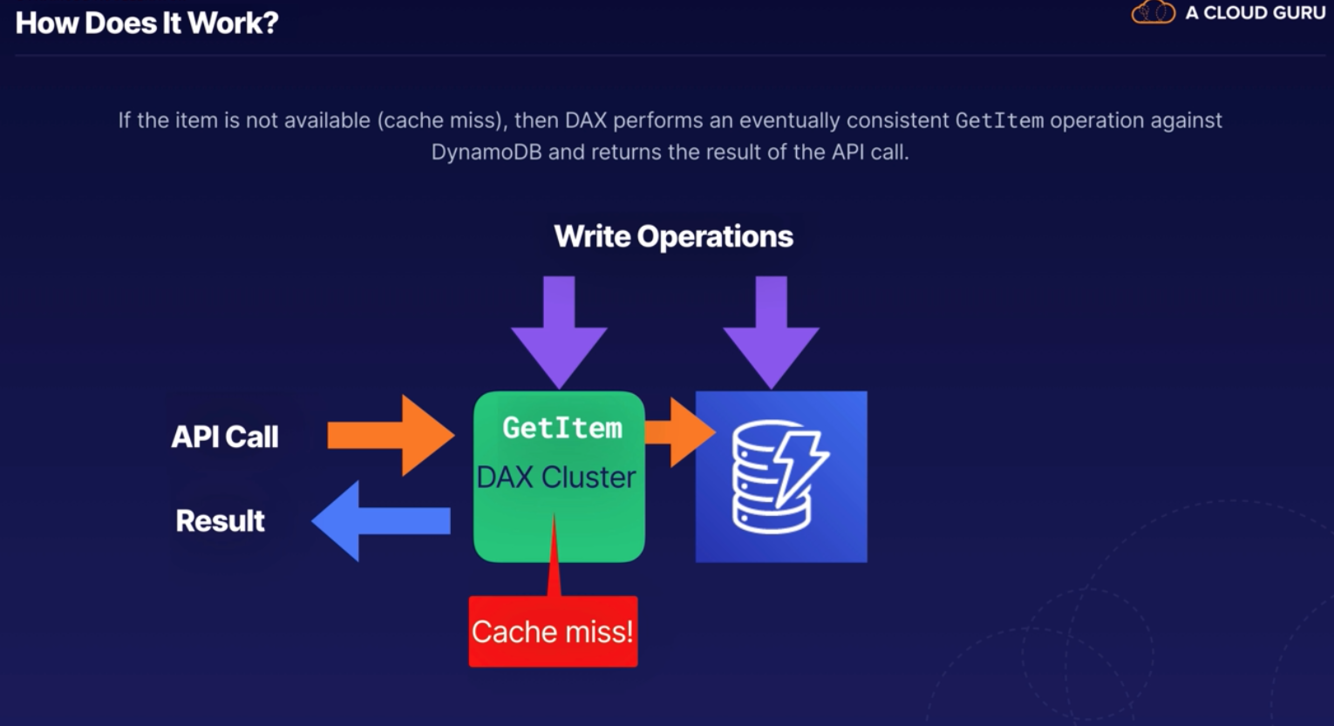 How Does It Work?

A CLOUD GURU

If the item is not available (cache miss), then DAX performs an eventually consistent GetItem operation against DynamoDB and returns the result of the API call.

Write Operations

API Call

Result

GetItem

DAX Cluster

Cache miss!